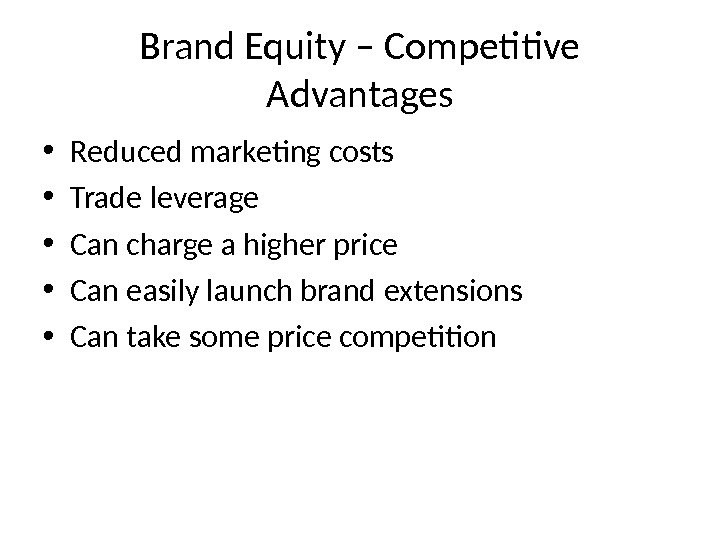 Brand Equity – Competitive Advantages

• Reduced marketing costs
• Trade leverage
• Can charge a higher price
• Can easily launch brand extensions
• Can take some price competition